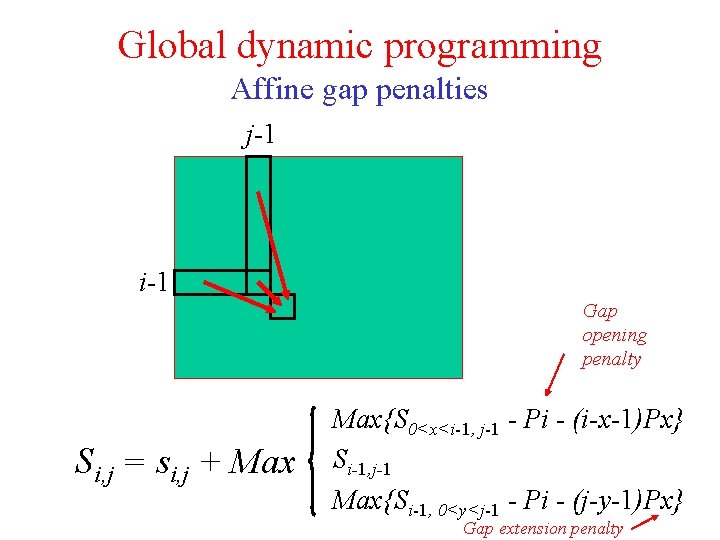 Global dynamic programming

Affine gap penalties

$j$-1

$i$-1

Gap opening penalty

$S_{i,j} = s_{i,j} + Max \begin{cases} Max\{S_{0<x<i-1,\, j-1} - Pi - (i-x-1)Px\} \\ S_{i-1,j-1} \\ Max\{S_{i-1,\, 0<y<j-1} - Pi - (j-y-1)Px\} \end{cases}$

Gap extension penalty